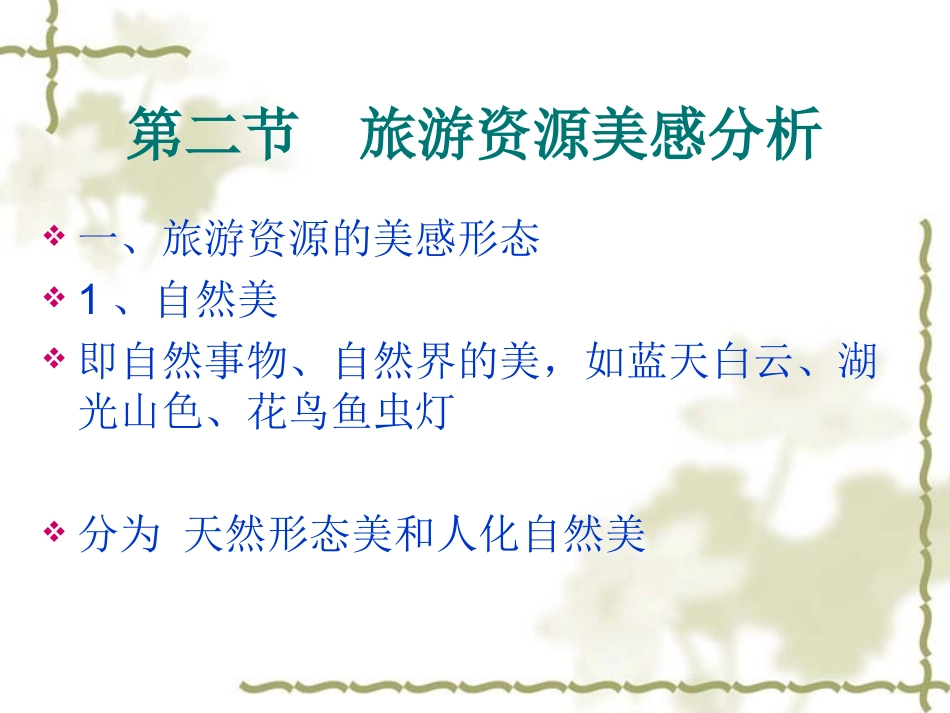 第二节　旅游资源美感分析

❖ 一、旅游资源的美感形态

❖ 1 、自然美

❖ 即自然事物、自然界的美，如蓝天白云、湖光山色、花鸟鱼虫灯

❖ 分为 天然形态美和人化自然美